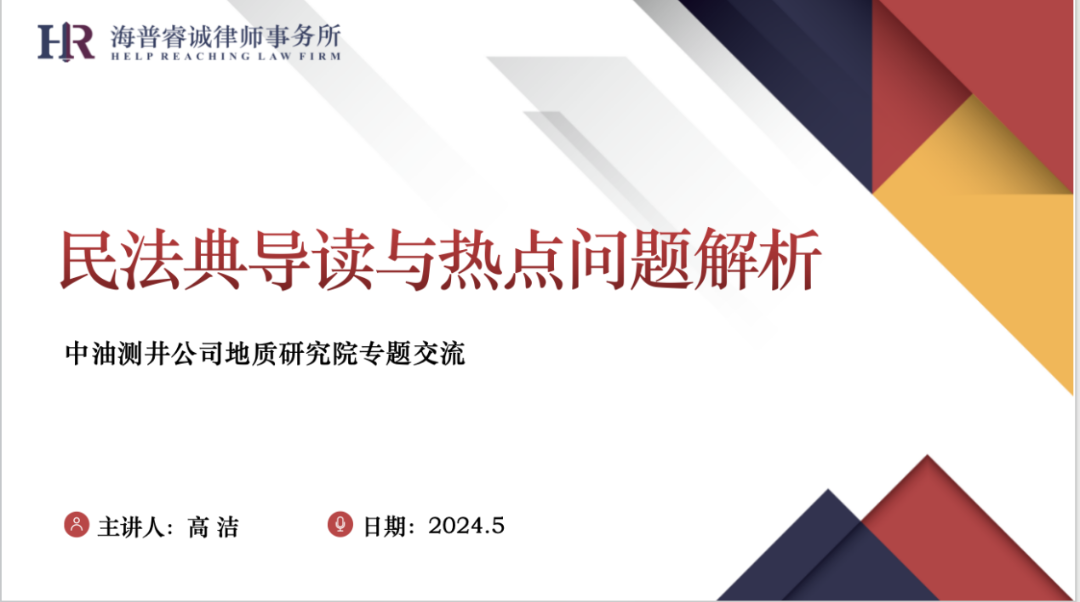 HR 海普睿诚律师事务所
HELP REACHING LAW FIRM

民法典导读与热点问题解析

中油测井公司地质研究院专题交流

主讲人：高 洁

日期：2024.5